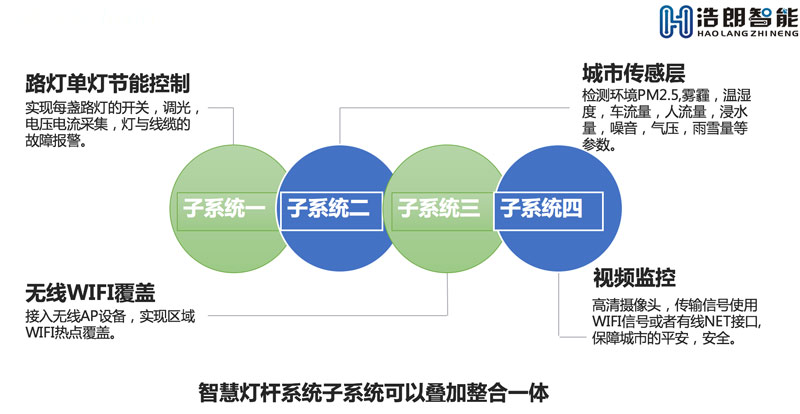 浩朗智能
HAO LANG ZHI NENG

路灯单灯节能控制
实现每盏路灯的开关，调光，电压电流采集，灯与线缆的故障报警。

城市传感层
检测环境PM2.5,雾霾，温湿度，车流量，人流量，浸水量，噪音，气压，雨雪量等参数。

子系统一
子系统二
子系统三
子系统四

无线WIFI覆盖
接入无线AP设备，实现区域WIFI热点覆盖。

视频监控
高清摄像头，传输信号使用WIFI信号或者有线NET接口,保障城市的平安，安全。

智慧灯杆系统子系统可以叠加整合一体